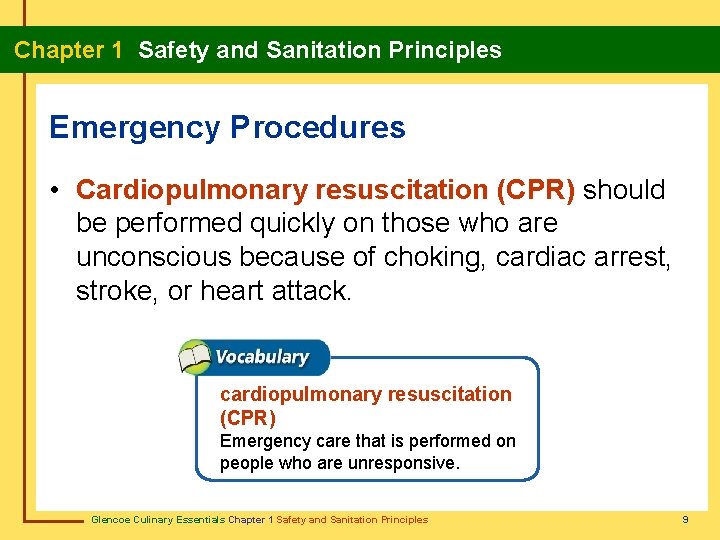 Chapter 1 Safety and Sanitation Principles

Emergency Procedures

• Cardiopulmonary resuscitation (CPR) should be performed quickly on those who are unconscious because of choking, cardiac arrest, stroke, or heart attack.

Vocabulary

cardiopulmonary resuscitation (CPR)
Emergency care that is performed on people who are unresponsive.

Glencoe Culinary Essentials Chapter 1 Safety and Sanitation Principles

9